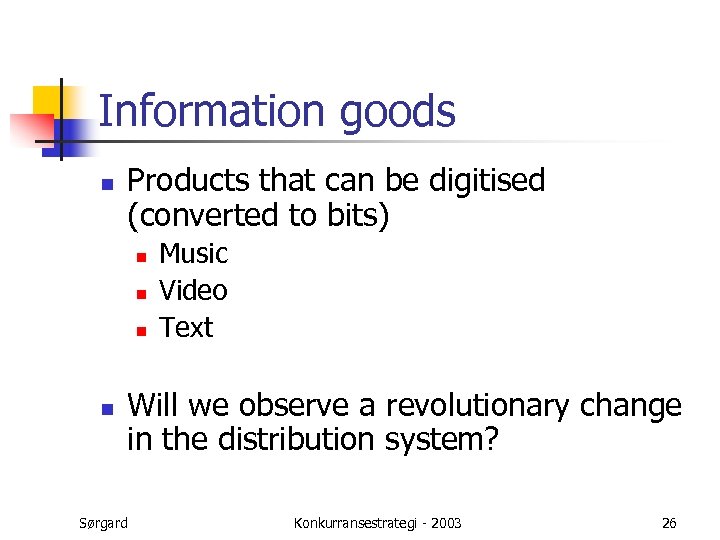 Information goods

- Products that can be digitised (converted to bits)
  - Music
  - Video
  - Text

- Will we observe a revolutionary change in the distribution system?

Sørgard
Konkurransestrategi - 2003
26